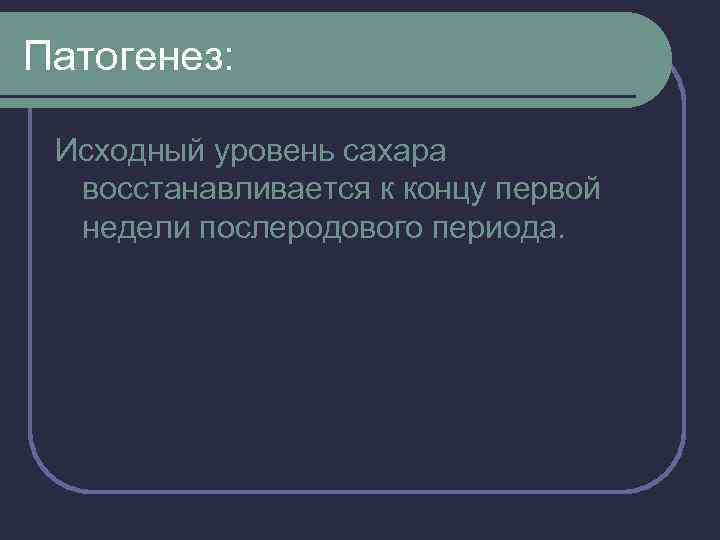 Патогенез:

Исходный уровень сахара восстанавливается к концу первой недели послеродового периода.